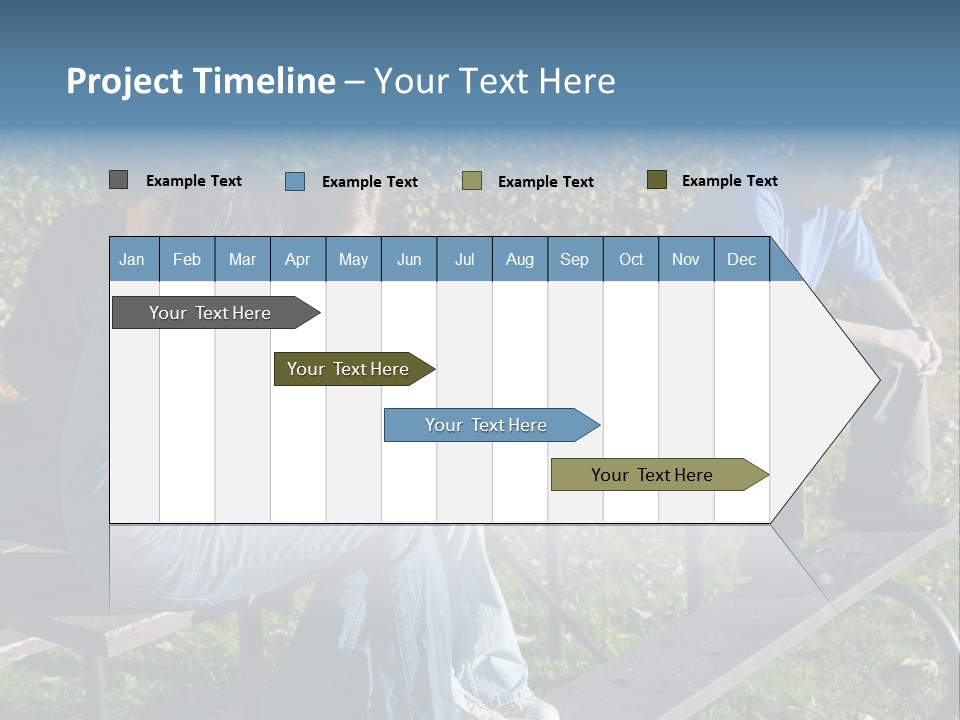 Project Timeline – Your Text Here

Example Text Example Text Example Text Example Text

| Jan | Feb | Mar | Apr | May | Jun | Jul | Aug | Sep | Oct | Nov | Dec |
|---|---|---|---|---|---|---|---|---|---|---|---|

Your Text Here

Your Text Here

Your Text Here

Your Text Here